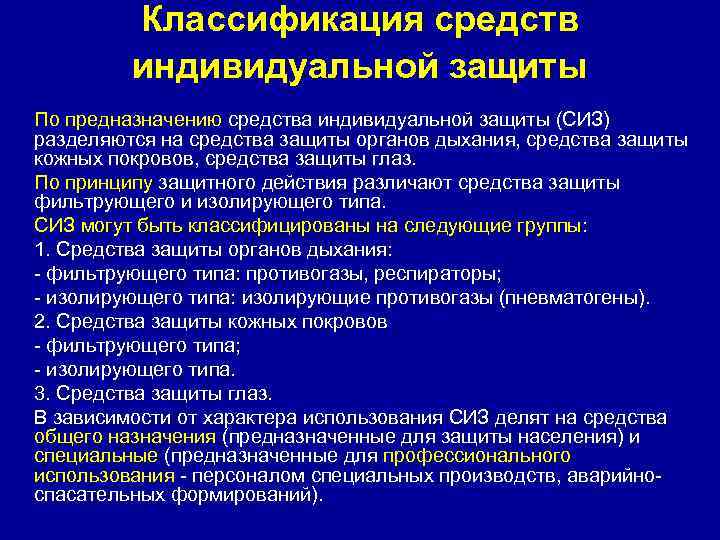 Классификация средств индивидуальной защиты

По предназначению средства индивидуальной защиты (СИЗ) разделяются на средства защиты органов дыхания, средства защиты кожных покровов, средства защиты глаз.

По принципу защитного действия различают средства защиты фильтрующего и изолирующего типа.

СИЗ могут быть классифицированы на следующие группы:

1. Средства защиты органов дыхания:

- фильтрующего типа: противогазы, респираторы;

- изолирующего типа: изолирующие противогазы (пневматогены).

2. Средства защиты кожных покровов

- фильтрующего типа;

- изолирующего типа.

3. Средства защиты глаз.

В зависимости от характера использования СИЗ делят на средства общего назначения (предназначенные для защиты населения) и специальные (предназначенные для профессионального использования - персоналом специальных производств, аварийно-спасательных формирований).